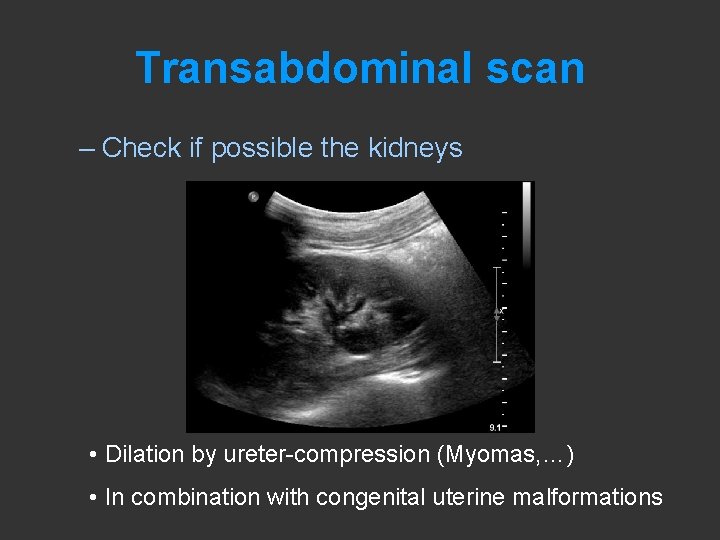 Transabdominal scan

– Check if possible the kidneys

9.1

• Dilation by ureter-compression (Myomas,…)

• In combination with congenital uterine malformations